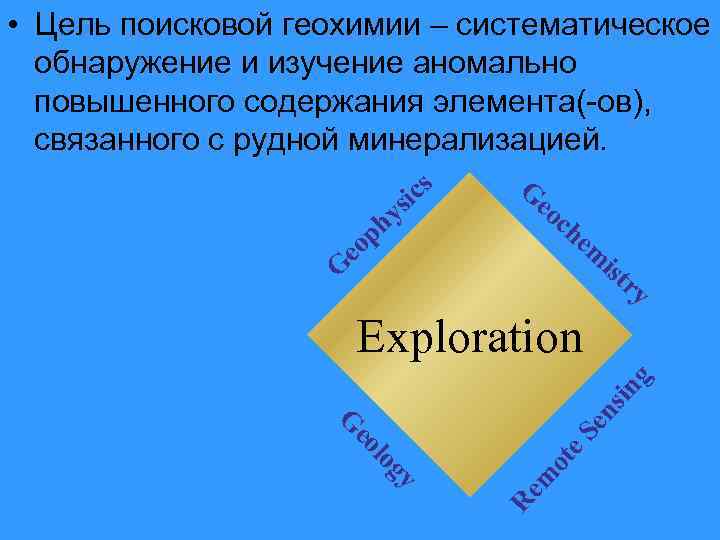 • Цель поисковой геохимии – систематическое обнаружение и изучение аномально повышенного содержания элемента(-ов), связанного с рудной минерализацией.

Geophysics

Geochemistry

Exploration

Geology

Remote Sensing